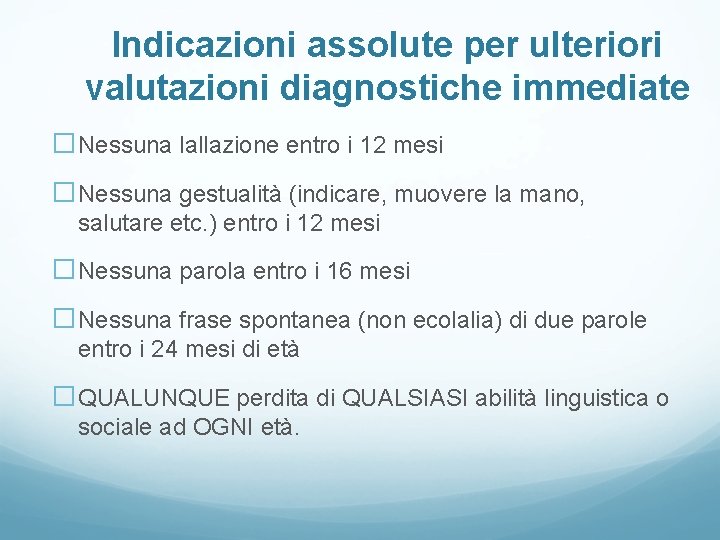 Indicazioni assolute per ulteriori valutazioni diagnostiche immediate

☐ Nessuna lallazione entro i 12 mesi

☐ Nessuna gestualità (indicare, muovere la mano, salutare etc.) entro i 12 mesi

☐ Nessuna parola entro i 16 mesi

☐ Nessuna frase spontanea (non ecolalia) di due parole entro i 24 mesi di età

☐ QUALUNQUE perdita di QUALSIASI abilità linguistica o sociale ad OGNI età.